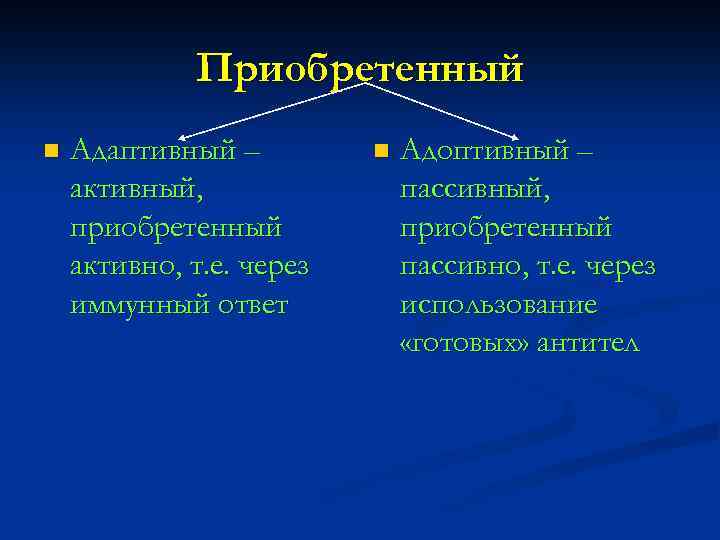 Приобретенный

Адаптивный – активный, приобретенный активно, т.е. через иммунный ответ

Адоптивный – пассивный, приобретенный пассивно, т.е. через использование «готовых» антител